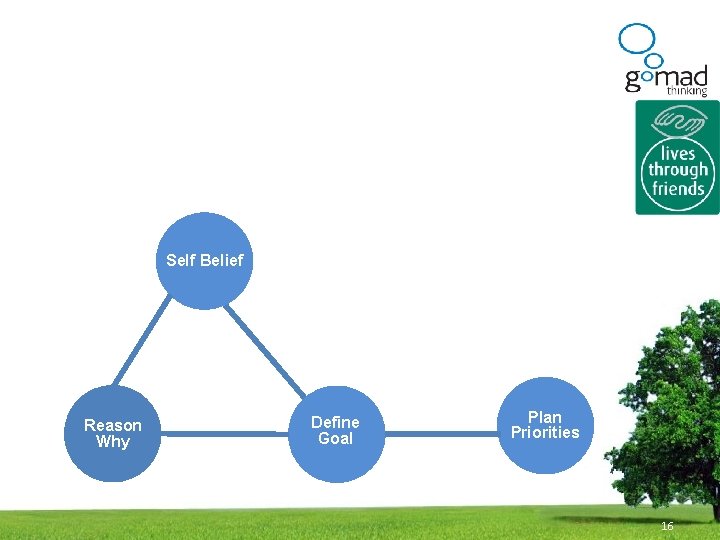 gomad
thinking

lives
through
friends

Self Belief

Reason Why

Define Goal

Plan Priorities

16